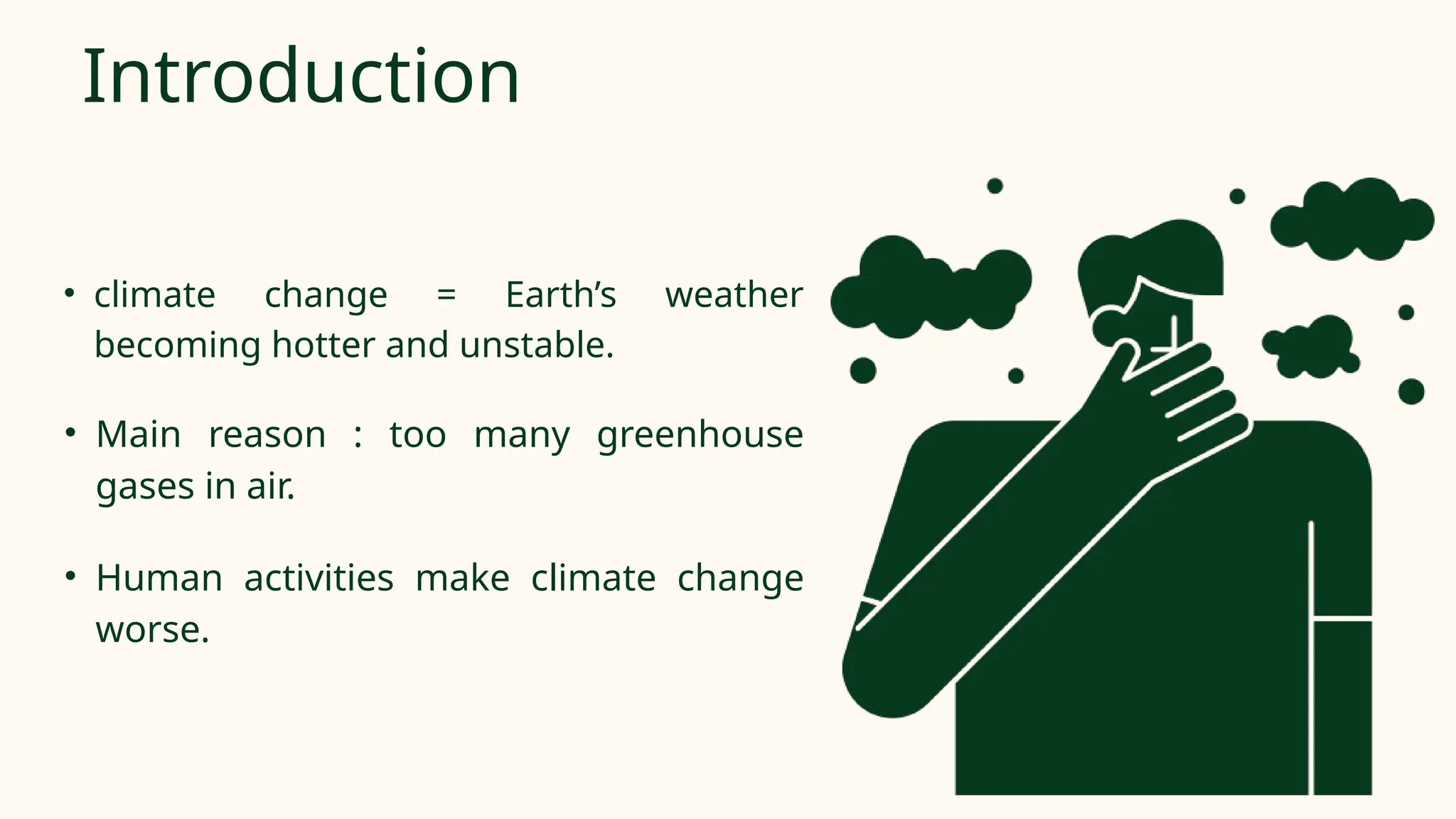 Introduction

• climate change = Earth’s weather becoming hotter and unstable.

• Main reason : too many greenhouse gases in air.

• Human activities make climate change worse.